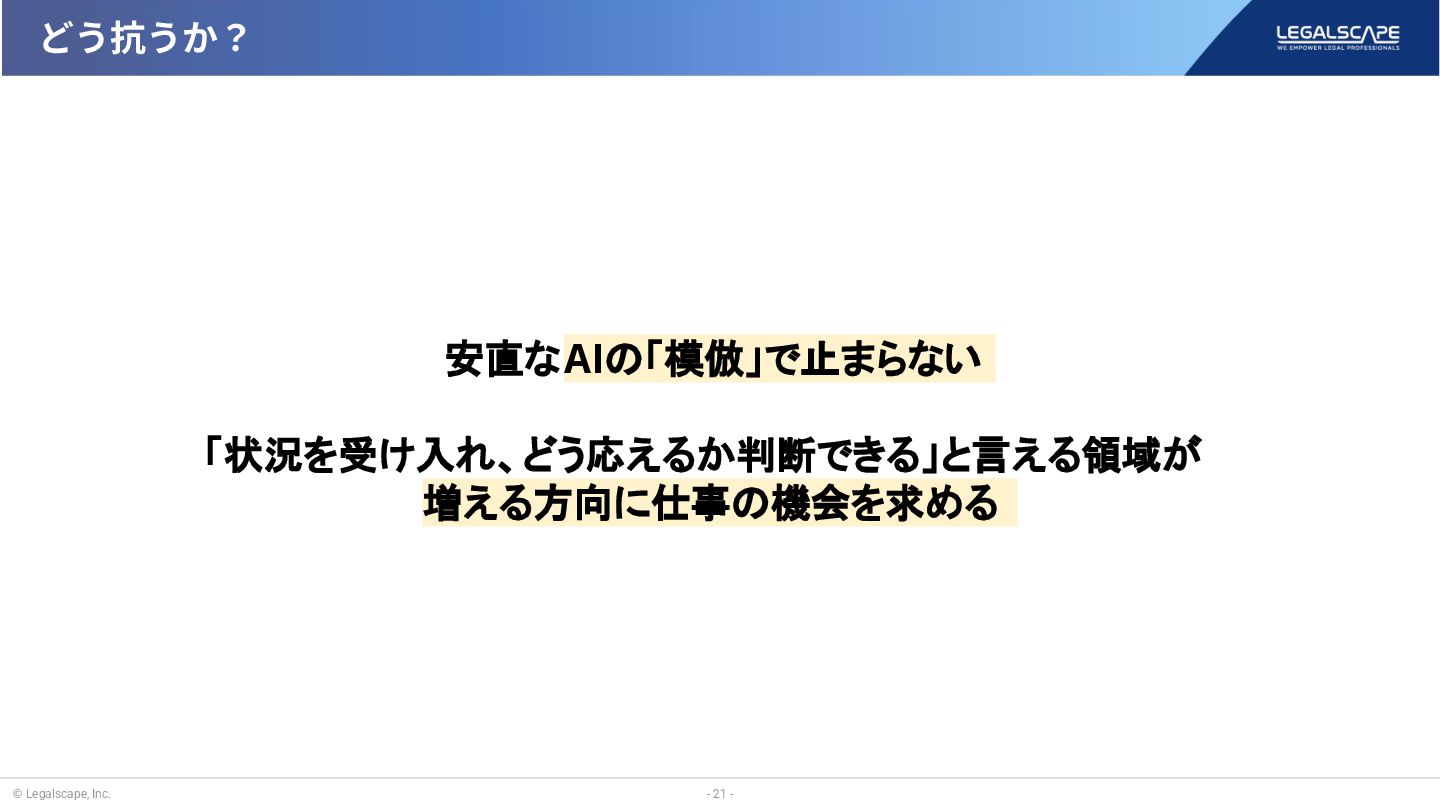 どう抗うか？

LEGALSCAPE
WE EMPOWER LEGAL PROFESSIONALS

安直なAIの「模倣」で止まらない

「状況を受け入れ、どう応えるか判断できる」と言える領域が増える方向に仕事の機会を求める

© Legalscape, Inc.

- 21 -